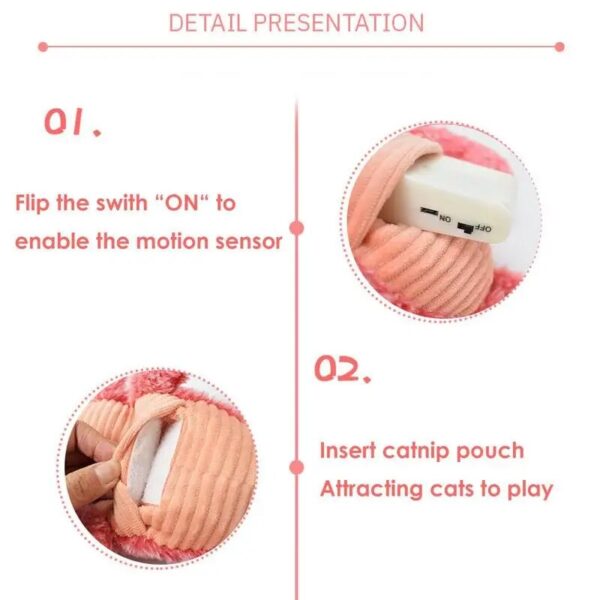 DETAIL PRESENTATION

01.

Flip the swith "ON" to enable the motion sensor

ON

OFF

02.

Insert catnip pouch
Attracting cats to play